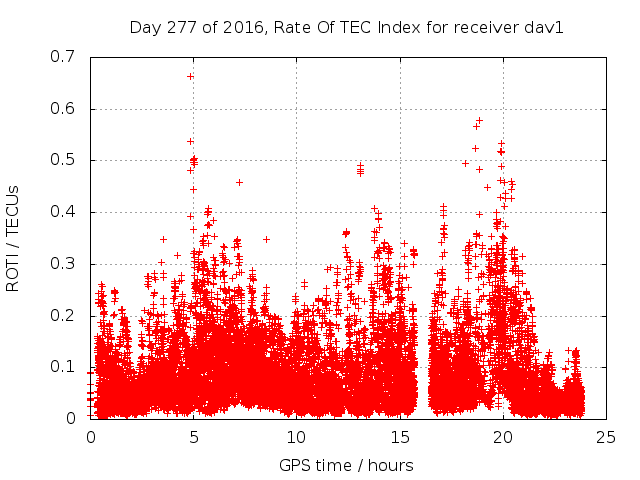 Day 277 of 2016, Rate Of TEC Index for receiver dav1

ROTI / TECUs

0.7
0.6
0.5
0.4
0.3
0.2
0.1
0

0
5
10
15
20
25

GPS time / hours